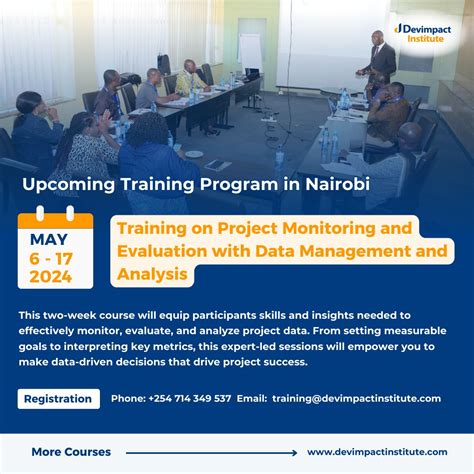 Devimpact Institute

Upcoming Training Program in Nairobi

MAY
6 - 17
2024

Training on Project Monitoring and Evaluation with Data Management and Analysis

This two-week course will equip participants skills and insights needed to effectively monitor, evaluate, and analyze project data. From setting measurable goals to interpreting key metrics, this expert-led sessions will empower you to make data-driven decisions that drive project success.

Registration

Phone: +254 714 349 537 Email: training@devimpactinstitute.com

More Courses

www.devimpactinstitute.com